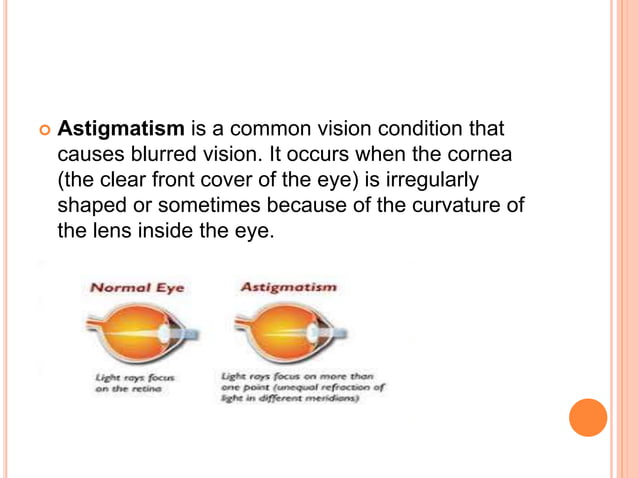 Astigmatism is a common vision condition that causes blurred vision. It occurs when the cornea (the clear front cover of the eye) is irregularly shaped or sometimes because of the curvature of the lens inside the eye.

Normal Eye

Light rays focus on the retina

Astigmatism

Light rays focus on more than one point (unequal refraction of light in different meridians)